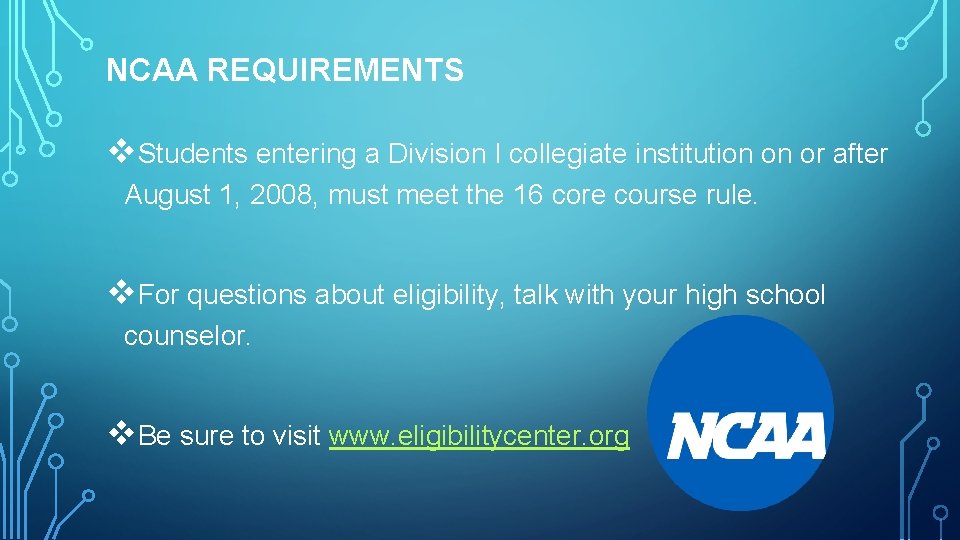 NCAA REQUIREMENTS

❖Students entering a Division I collegiate institution on or after August 1, 2008, must meet the 16 core course rule.

❖For questions about eligibility, talk with your high school counselor.

❖Be sure to visit www.eligibilitycenter.org

NCAA